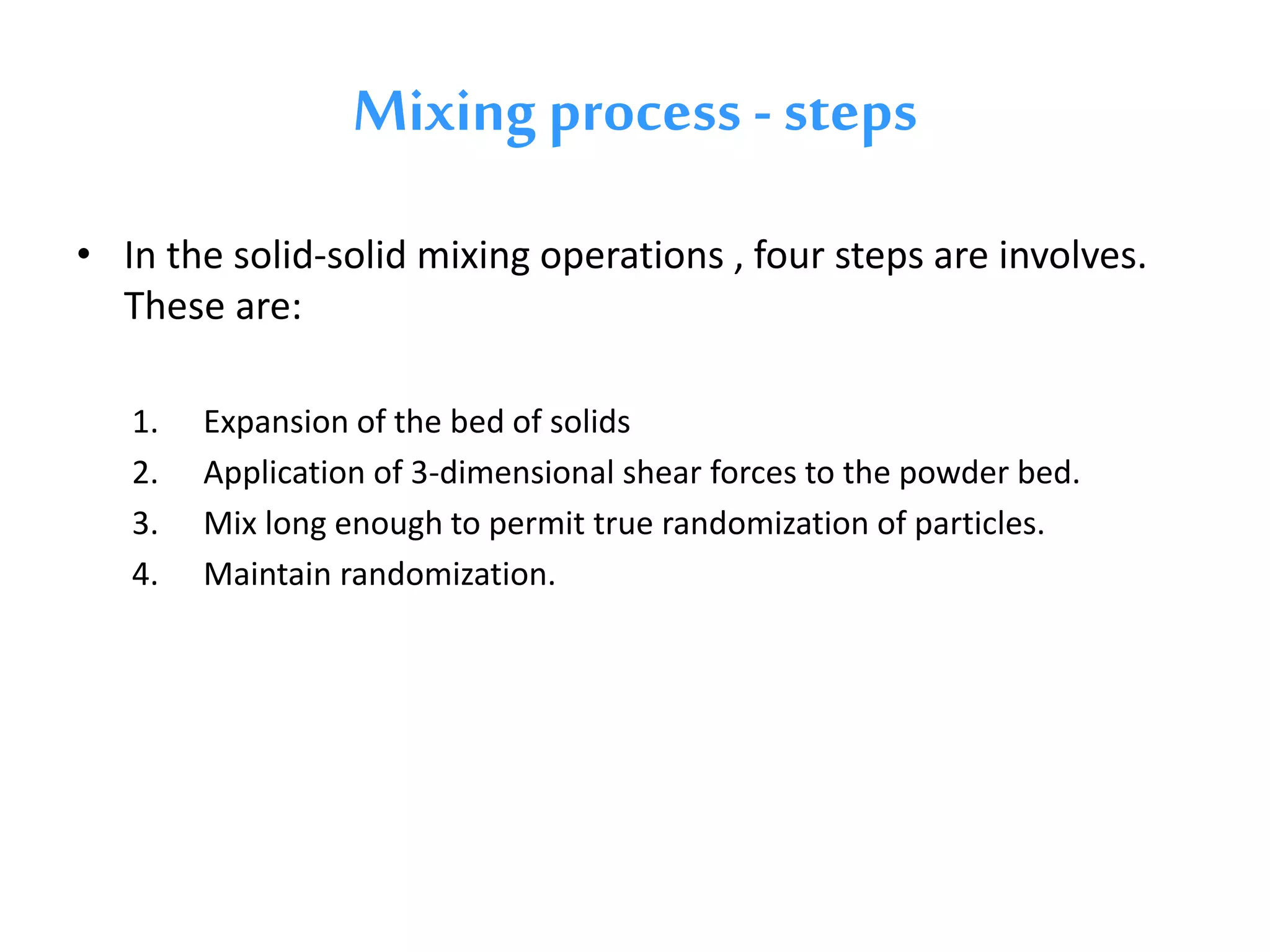 Mixing process - steps

• In the solid-solid mixing operations , four steps are involves. These are:

1. Expansion of the bed of solids
2. Application of 3-dimensional shear forces to the powder bed.
3. Mix long enough to permit true randomization of particles.
4. Maintain randomization.